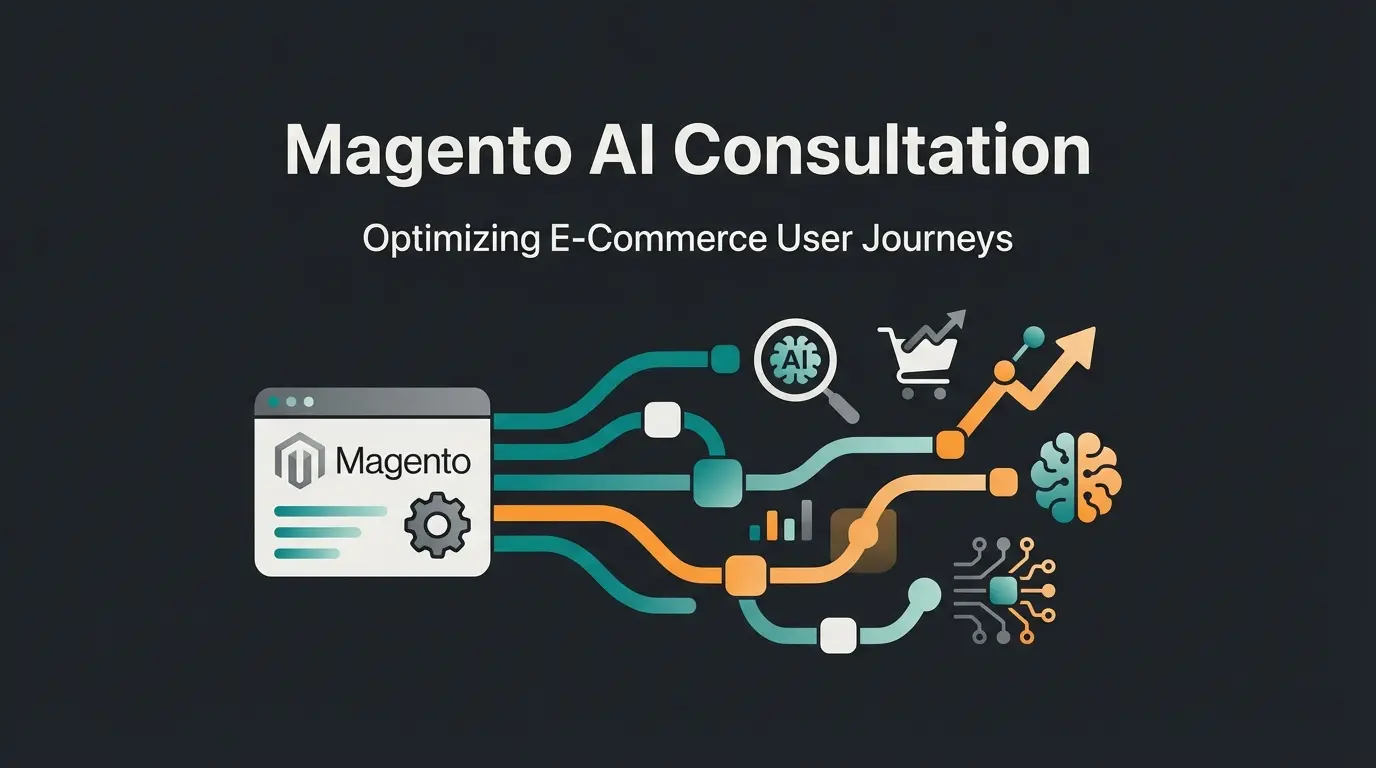 Magento AI Consultation

Optimizing E-Commerce User Journeys

AI

Magento